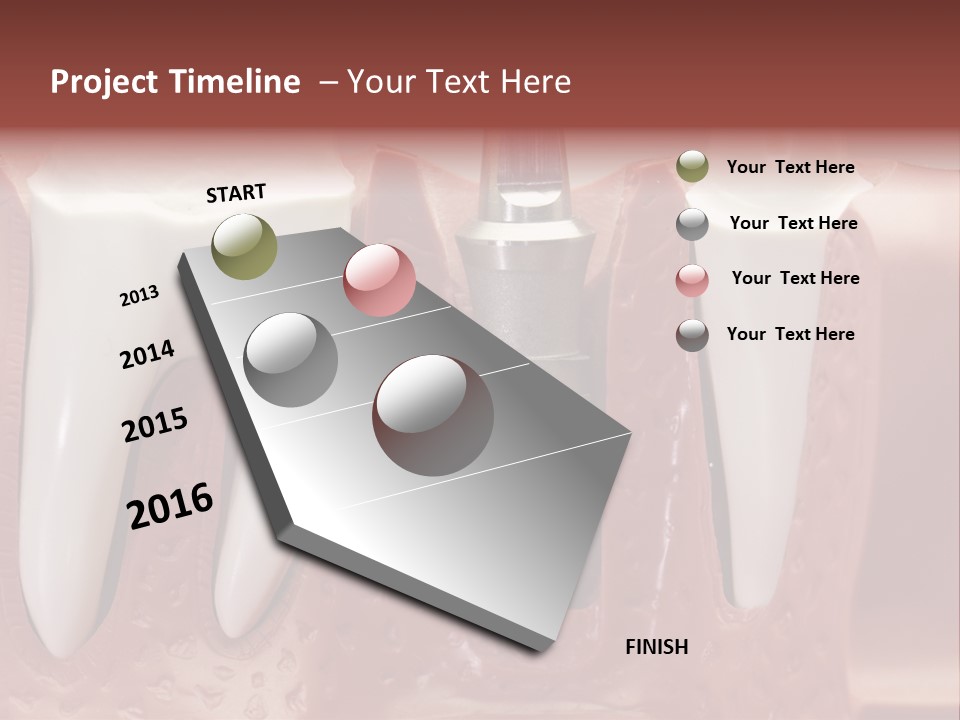 Project Timeline – Your Text Here

START

2013

2014

2015

2016

FINISH

Your Text Here

Your Text Here

Your Text Here

Your Text Here